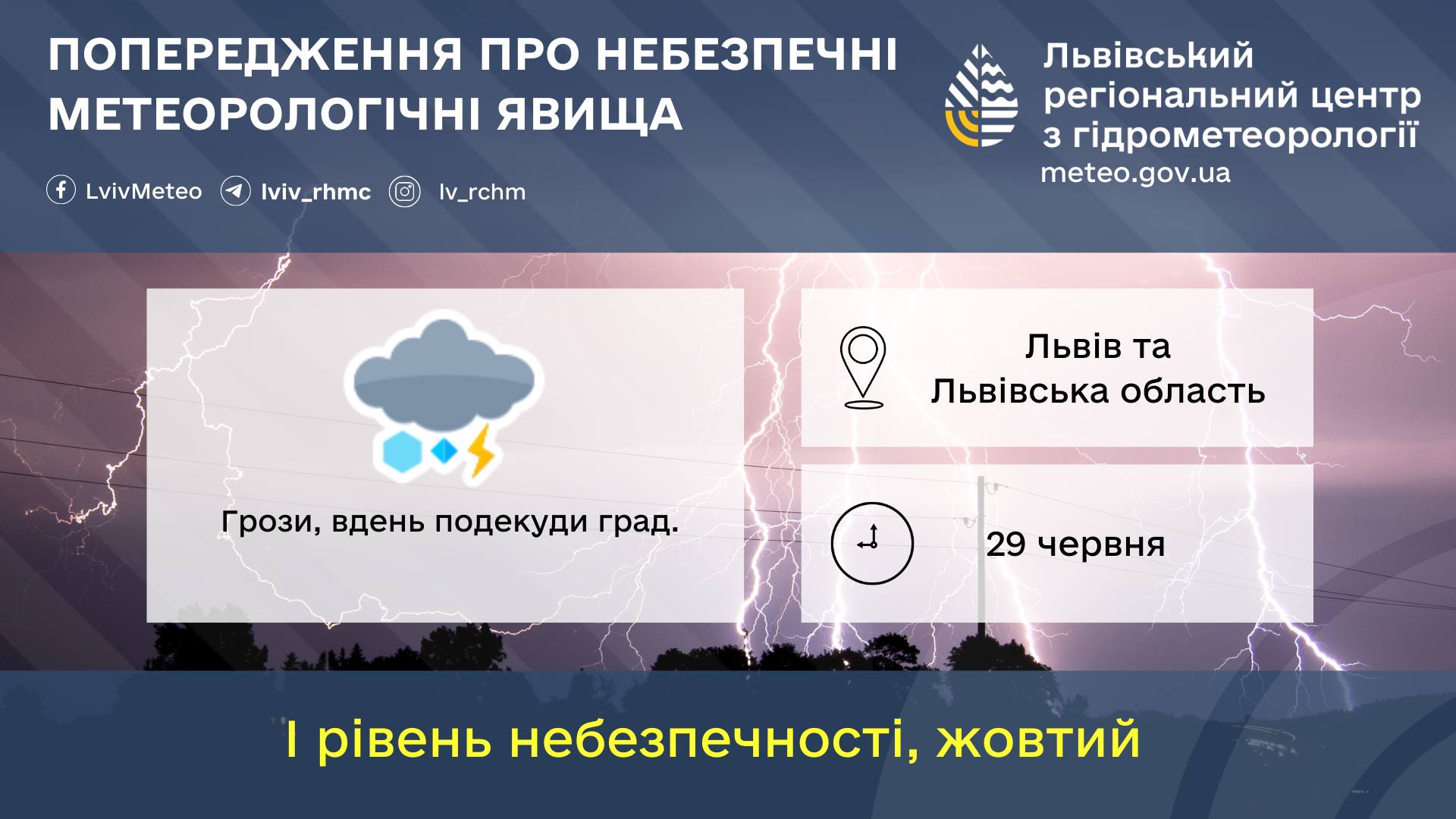 ПОПЕРЕДЖЕННЯ ПРО НЕБЕЗПЕЧНІ МЕТЕОРОЛОГІЧНІ ЯВИЩА

LvivMeteo lviv_rhmc lv_rchm

Львівський регіональний центр з гідрометеорології
meteo.gov.ua

Грози, вдень подекуди град.

Львів та Львівська область

29 червня

І рівень небезпечності, жовтий